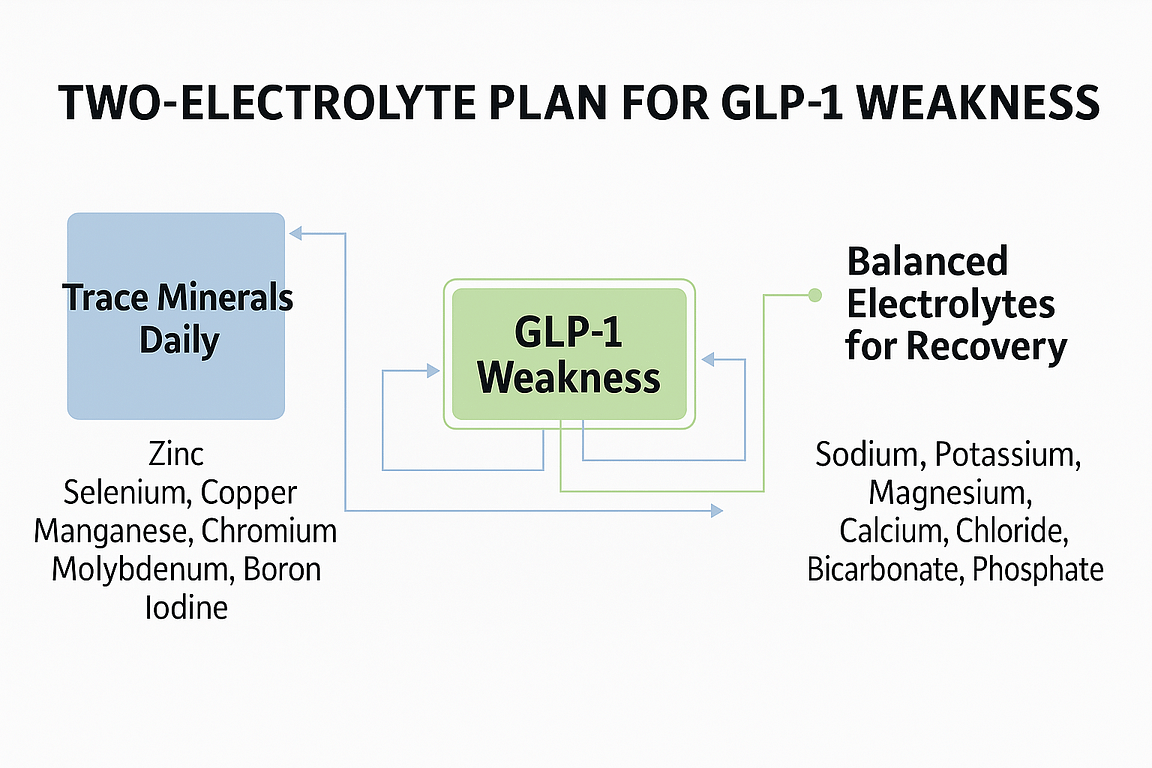 TWO-ELECTROLYTE PLAN FOR GLP-1 WEAKNESS

Trace Minerals Daily

Zinc
Selenium, Copper
Manganese, Chromium
Molybdenum, Boron
Iodine

GLP-1 Weakness

Balanced Electrolytes for Recovery

Sodium, Potassium,
Magnesium,
Calcium, Chloride,
Bicarbonate, Phosphate